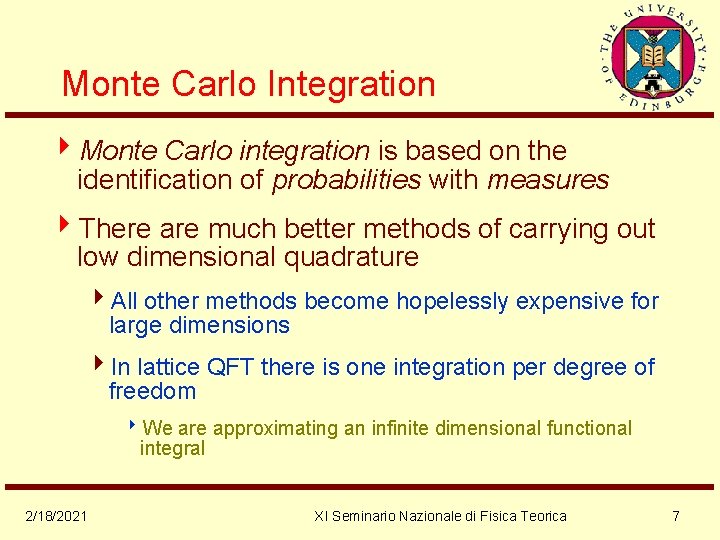 THE UNIVERSITY OF EDINBURGH

Monte Carlo Integration

Monte Carlo integration is based on the identification of probabilities with measures

There are much better methods of carrying out low dimensional quadrature

All other methods become hopelessly expensive for large dimensions

In lattice QFT there is one integration per degree of freedom

We are approximating an infinite dimensional functional integral

2/18/2021

XI Seminario Nazionale di Fisica Teorica

7